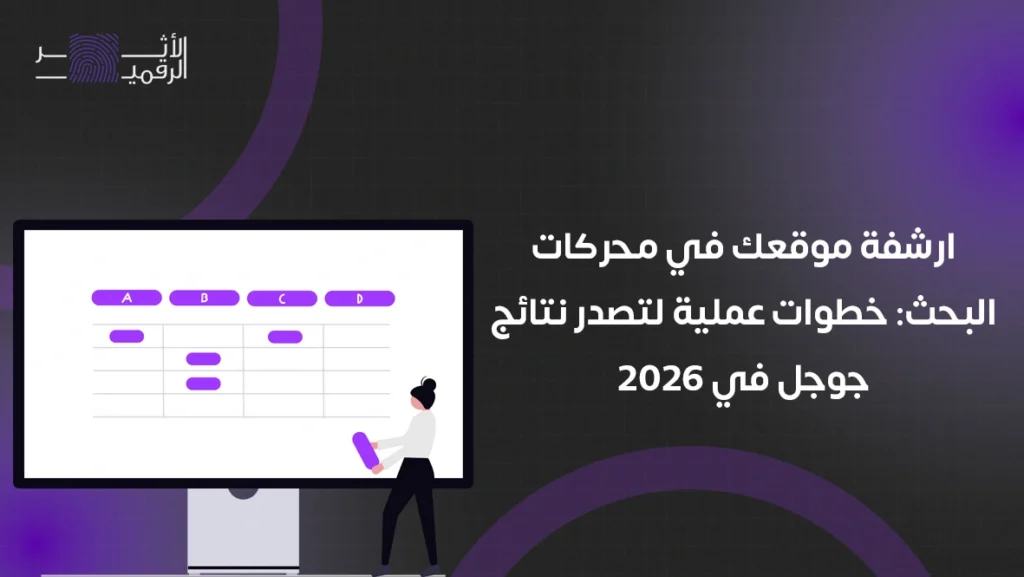 الأثر الرقمي

ارشفة موقعك في محركات البحث: خطوات عملية لتصدر نتائج جوجل في 2026

A
B
C
D